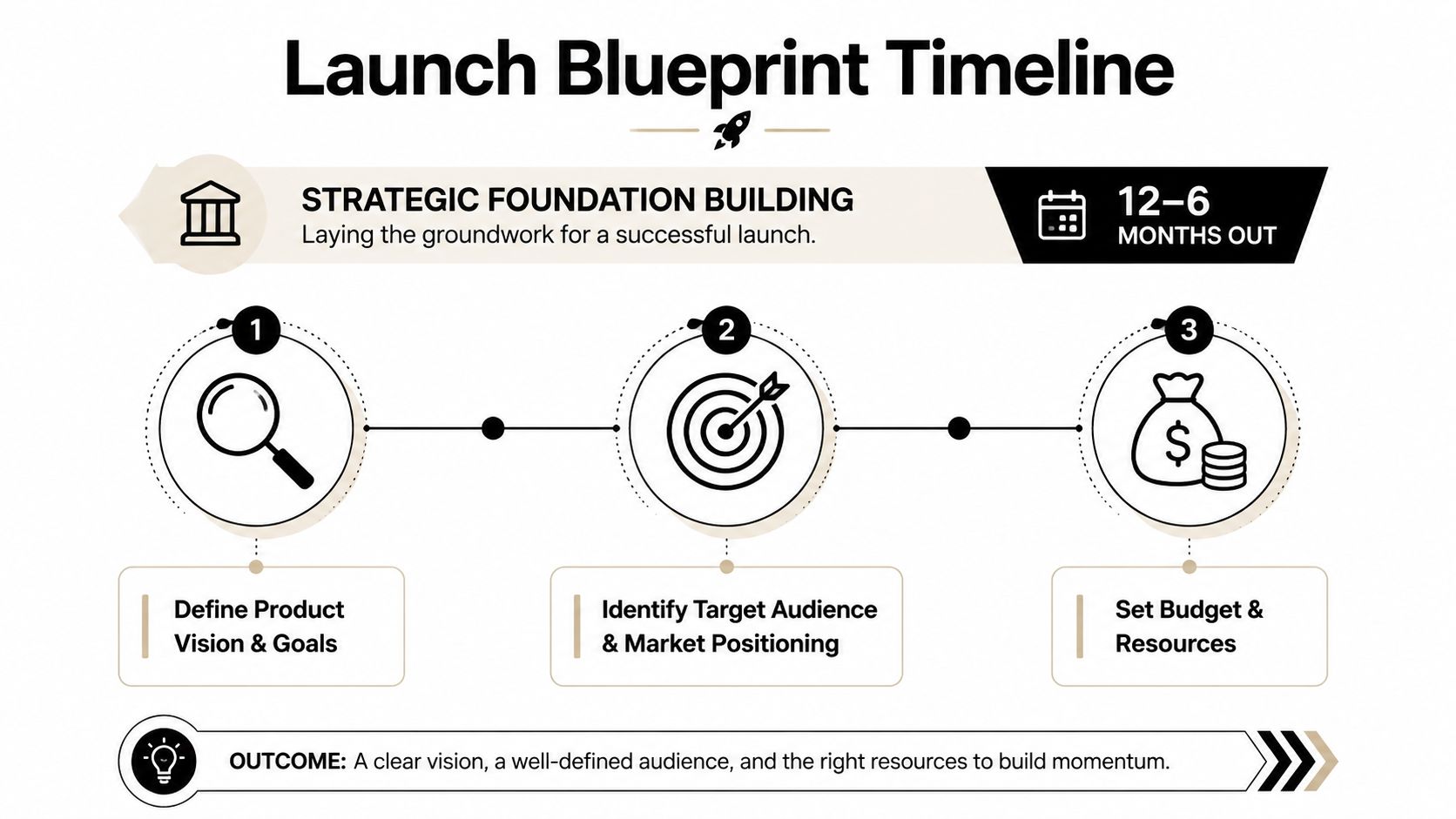 Launch Blueprint Timeline

STRATEGIC FOUNDATION BUILDING
Laying the groundwork for a successful launch.

12–6
MONTHS OUT

1

2

3

Define Product Vision & Goals

Identify Target Audience & Market Positioning

Set Budget & Resources

OUTCOME: A clear vision, a well-defined audience, and the right resources to build momentum.